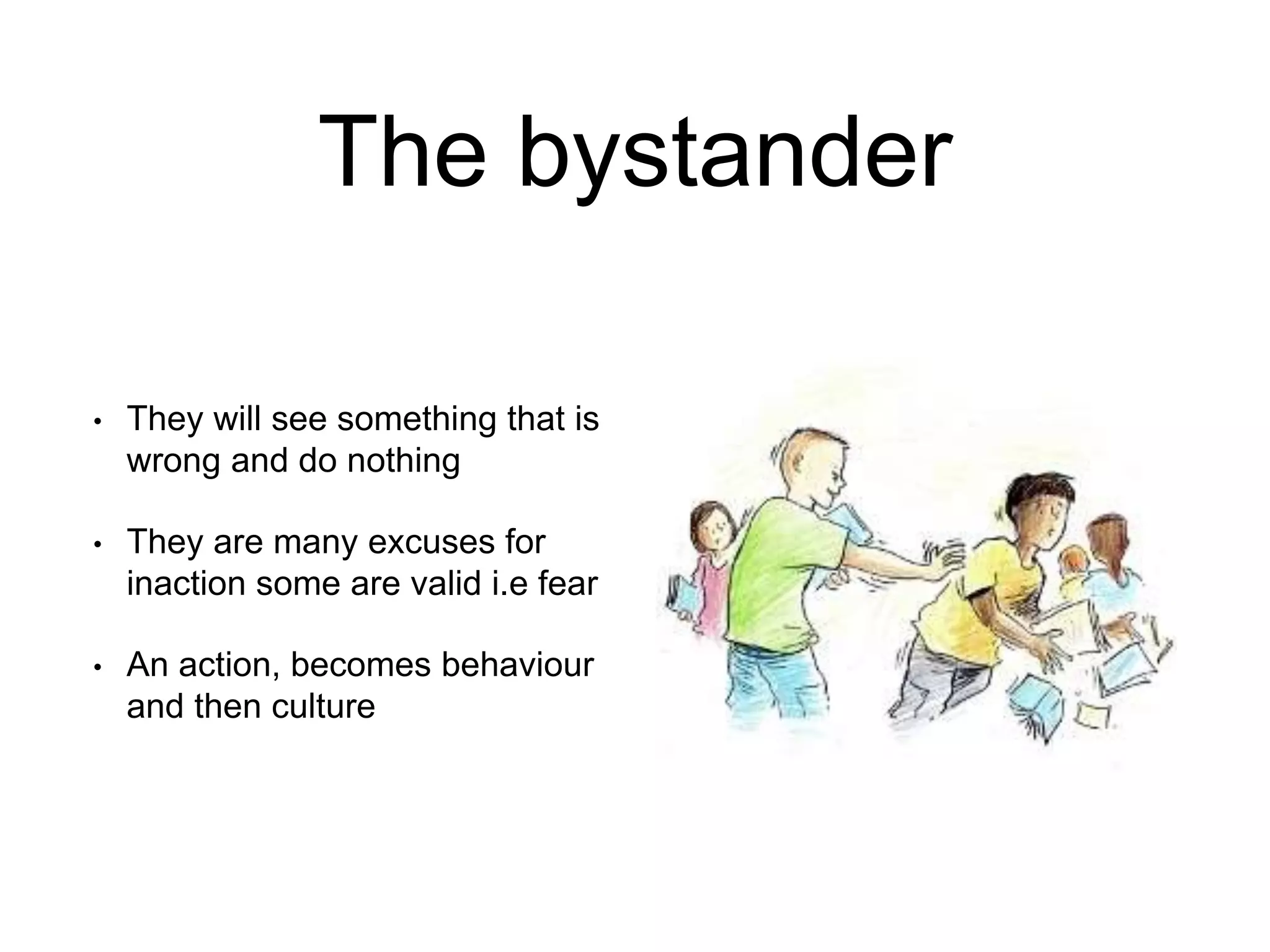 The bystander

• They will see something that is wrong and do nothing

• They are many excuses for inaction some are valid i.e fear

• An action, becomes behaviour and then culture